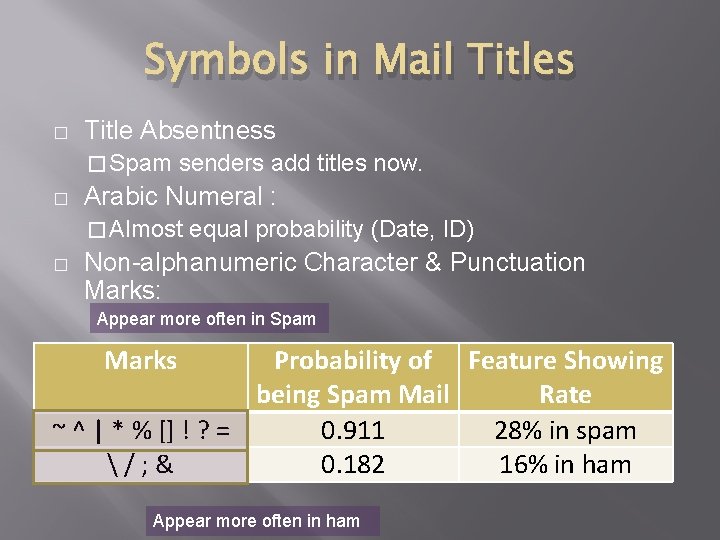 Symbols in Mail Titles

□ Title Absentness

□ Spam senders add titles now.

□ Arabic Numeral :

□ Almost equal probability (Date, ID)

□ Non-alphanumeric Character & Punctuation Marks:

Appear more often in Spam

| Marks | Probability of being Spam Mail | Feature Showing Rate |
|---|---|---|
| ~ ^ \| * % [] ! ? = | 0.911 | 28% in spam |
| \ / ; & | 0.182 | 16% in ham |

Appear more often in ham